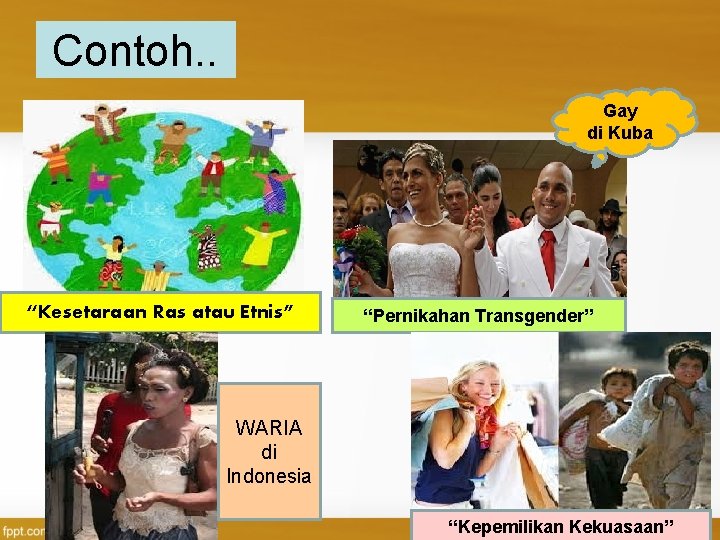 Contoh..

Gay di Kuba

“Kesetaraan Ras atau Etnis”

“Pernikahan Transgender”

WARIA di Indonesia

“Kepemilikan Kekuasaan”

fppt.com